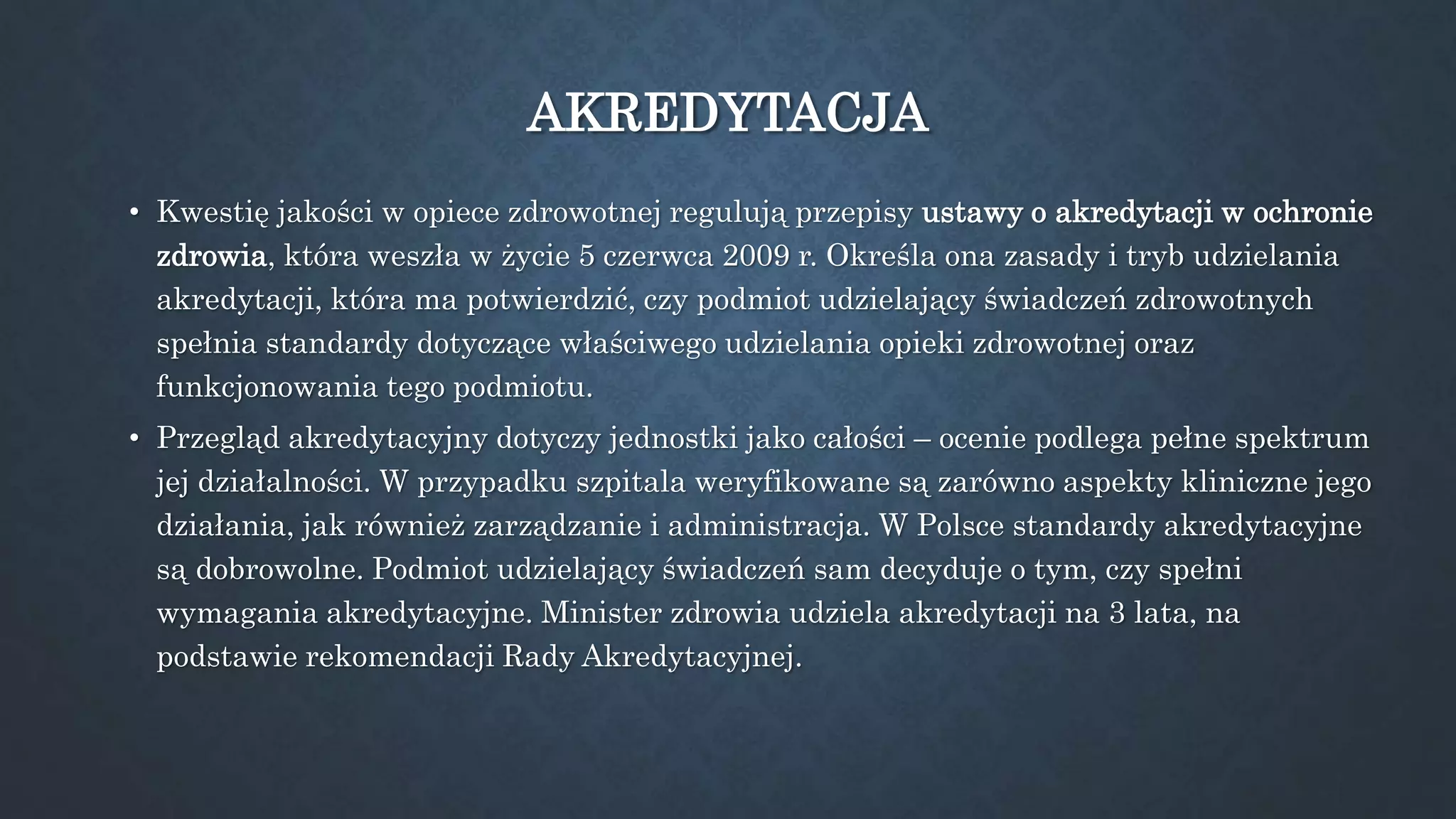 AKREDYTACJA

• Kwestię jakości w opiece zdrowotnej regulują przepisy ustawy o akredytacji w ochronie zdrowia, która weszła w życie 5 czerwca 2009 r. Określa ona zasady i tryb udzielania akredytacji, która ma potwierdzić, czy podmiot udzielający świadczeń zdrowotnych spełnia standardy dotyczące właściwego udzielania opieki zdrowotnej oraz funkcjonowania tego podmiotu.

• Przegląd akredytacyjny dotyczy jednostki jako całości – ocenie podlega pełne spektrum jej działalności. W przypadku szpitala weryfikowane są zarówno aspekty kliniczne jego działania, jak również zarządzanie i administracja. W Polsce standardy akredytacyjne są dobrowolne. Podmiot udzielający świadczeń sam decyduje o tym, czy spełni wymagania akredytacyjne. Minister zdrowia udziela akredytacji na 3 lata, na podstawie rekomendacji Rady Akredytacyjnej.